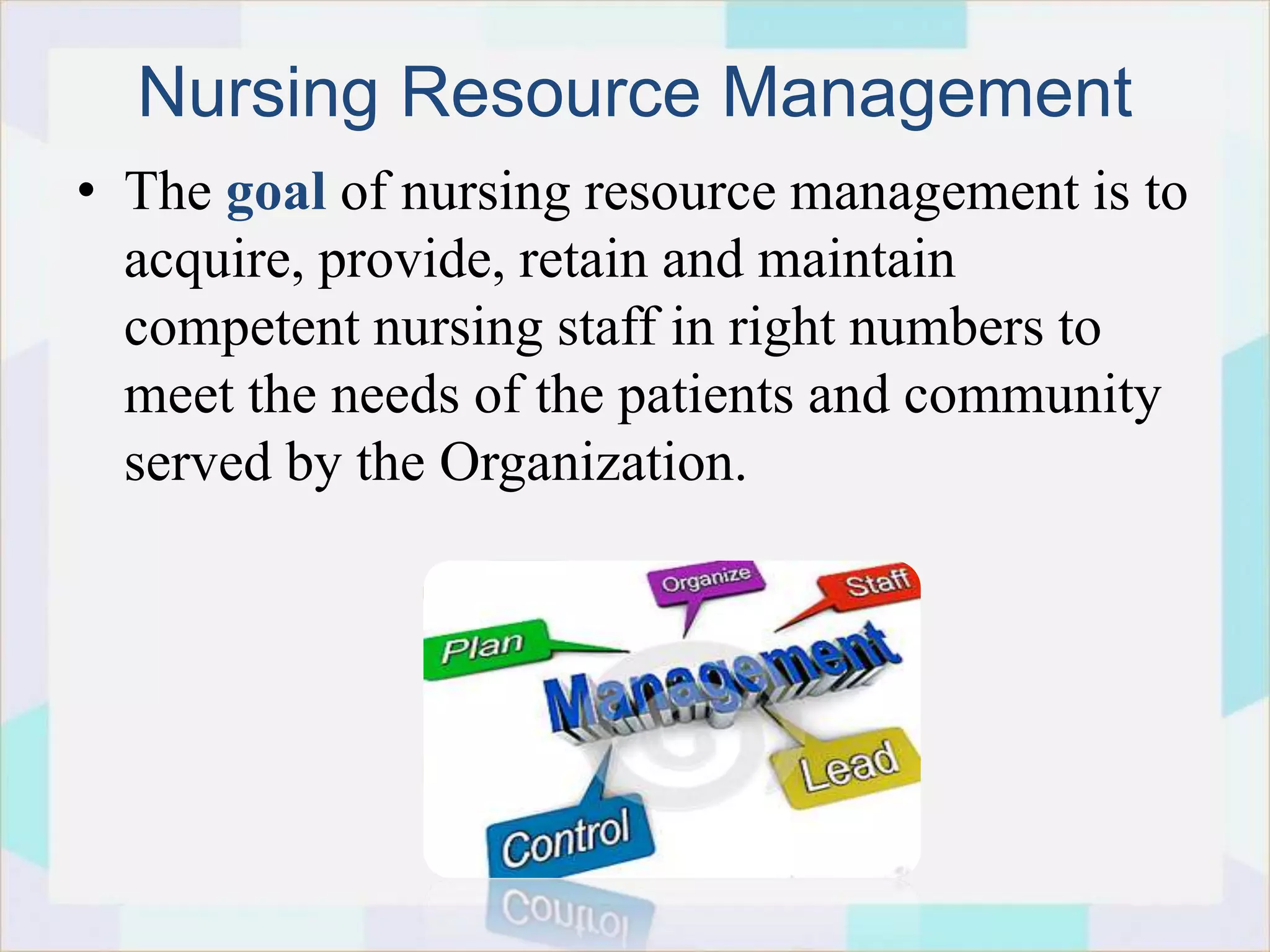 Nursing Resource Management

• The goal of nursing resource management is to acquire, provide, retain and maintain competent nursing staff in right numbers to meet the needs of the patients and community served by the Organization.

Organize
Staff
Plan
Management
Lead
Control